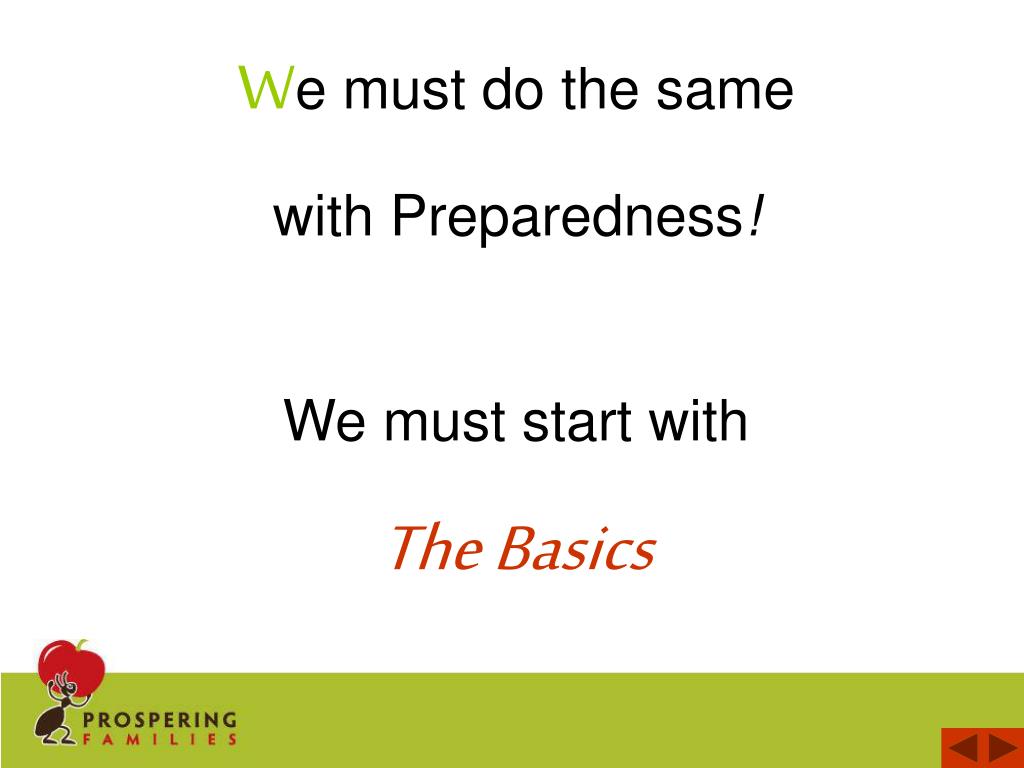 We must do the same

with Preparedness!

We must start with

The Basics

PROSPERING
FAMILIES